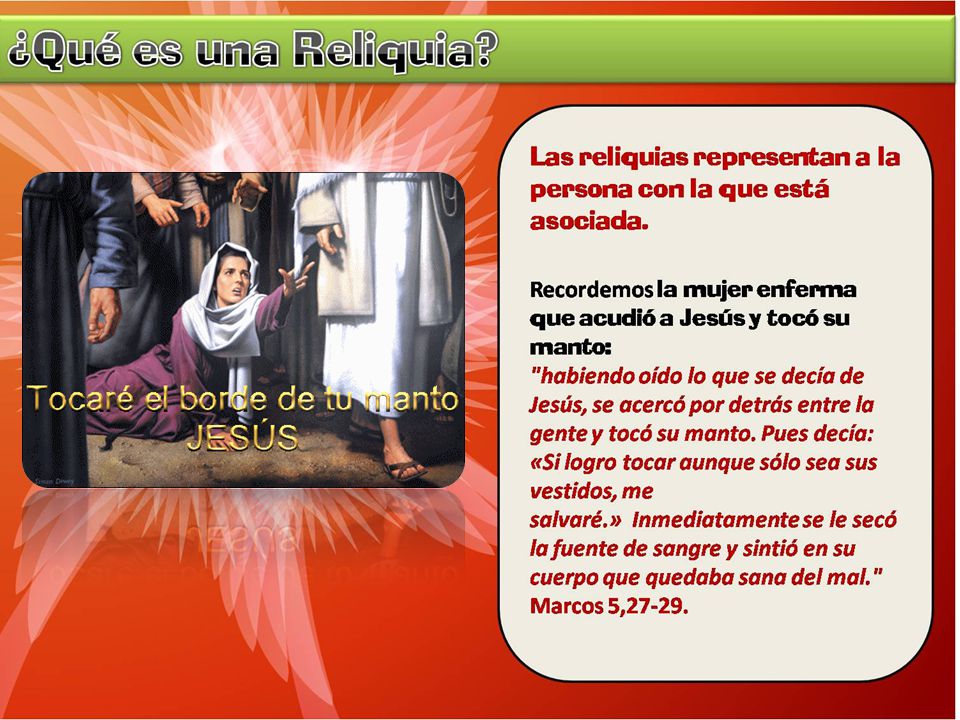 ¿Qué es una Reliquia?

Tocaré el borde de tu manto
JESÚS

Las reliquias representan a la persona con la que está asociada.

Recordemos la mujer enferma que acudió a Jesús y tocó su manto:
"habiendo oído lo que se decía de Jesús, se acercó por detrás entre la gente y tocó su manto. Pues decía: «Si logro tocar aunque sólo sea sus vestidos, me salvaré.» Inmediatamente se le secó la fuente de sangre y sintió en su cuerpo que quedaba sana del mal."
Marcos 5,27-29.